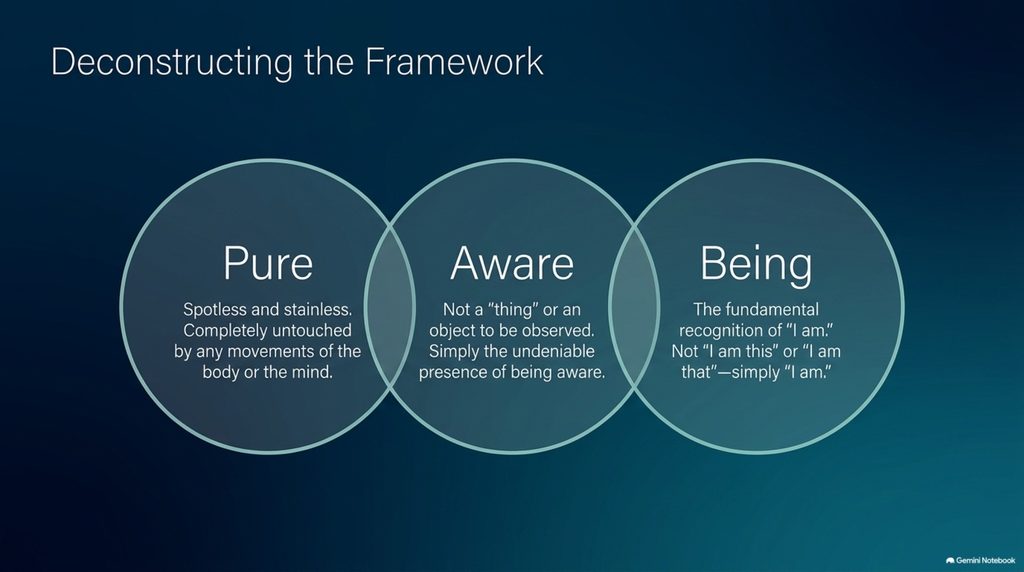 Deconstructing the Framework

Pure

Spotless and stainless. Completely untouched by any movements of the body or the mind.

Aware

Not a “thing” or an object to be observed. Simply the undeniable presence of being aware.

Being

The fundamental recognition of “I am.” Not “I am this” or “I am that”—simply “I am.”

Gemini Notebook